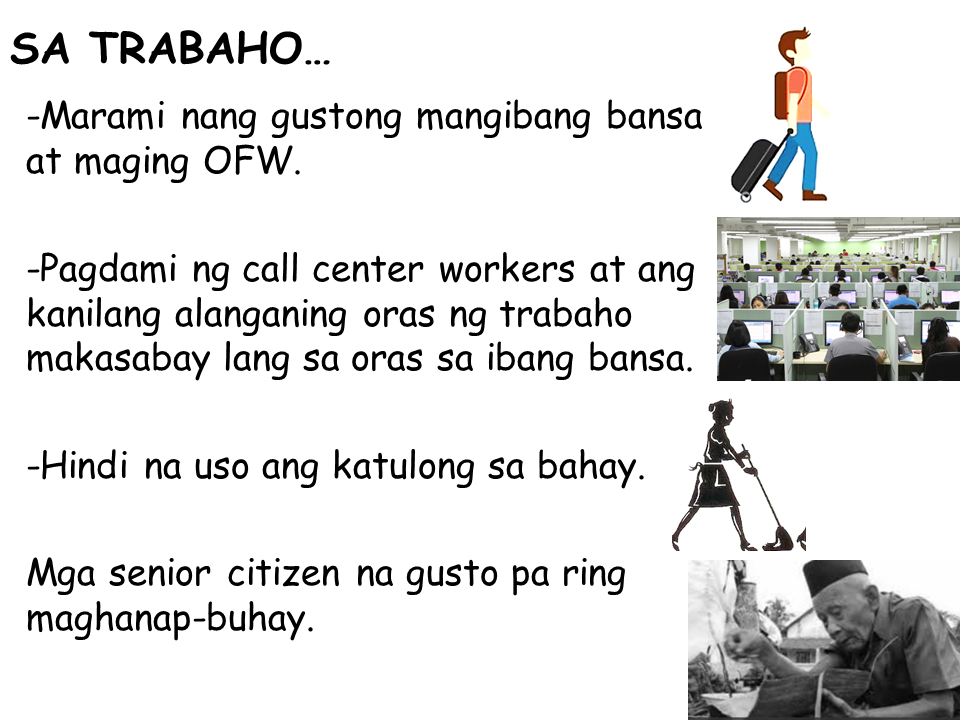 SA TRABAHO…

-Marami nang gustong mangibang bansa at maging OFW.

-Pagdami ng call center workers at ang kanilang alanganing oras ng trabaho makasabay lang sa oras sa ibang bansa.

-Hindi na uso ang katulong sa bahay.

Mga senior citizen na gusto pa ring maghanap-buhay.